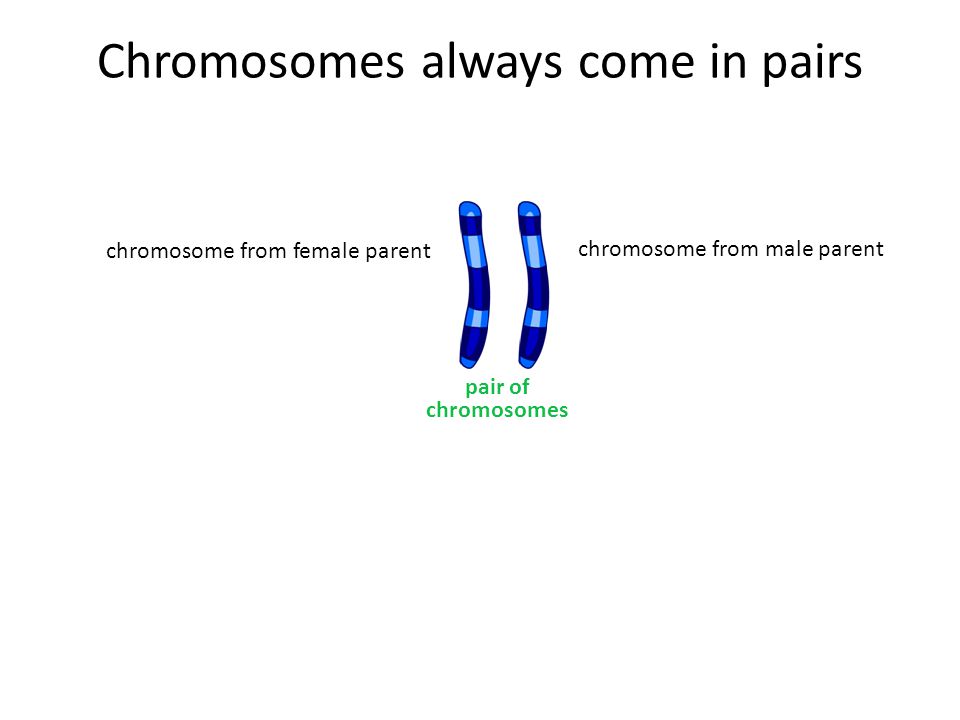 Chromosomes always come in pairs

chromosome from female parent

chromosome from male parent

pair of chromosomes